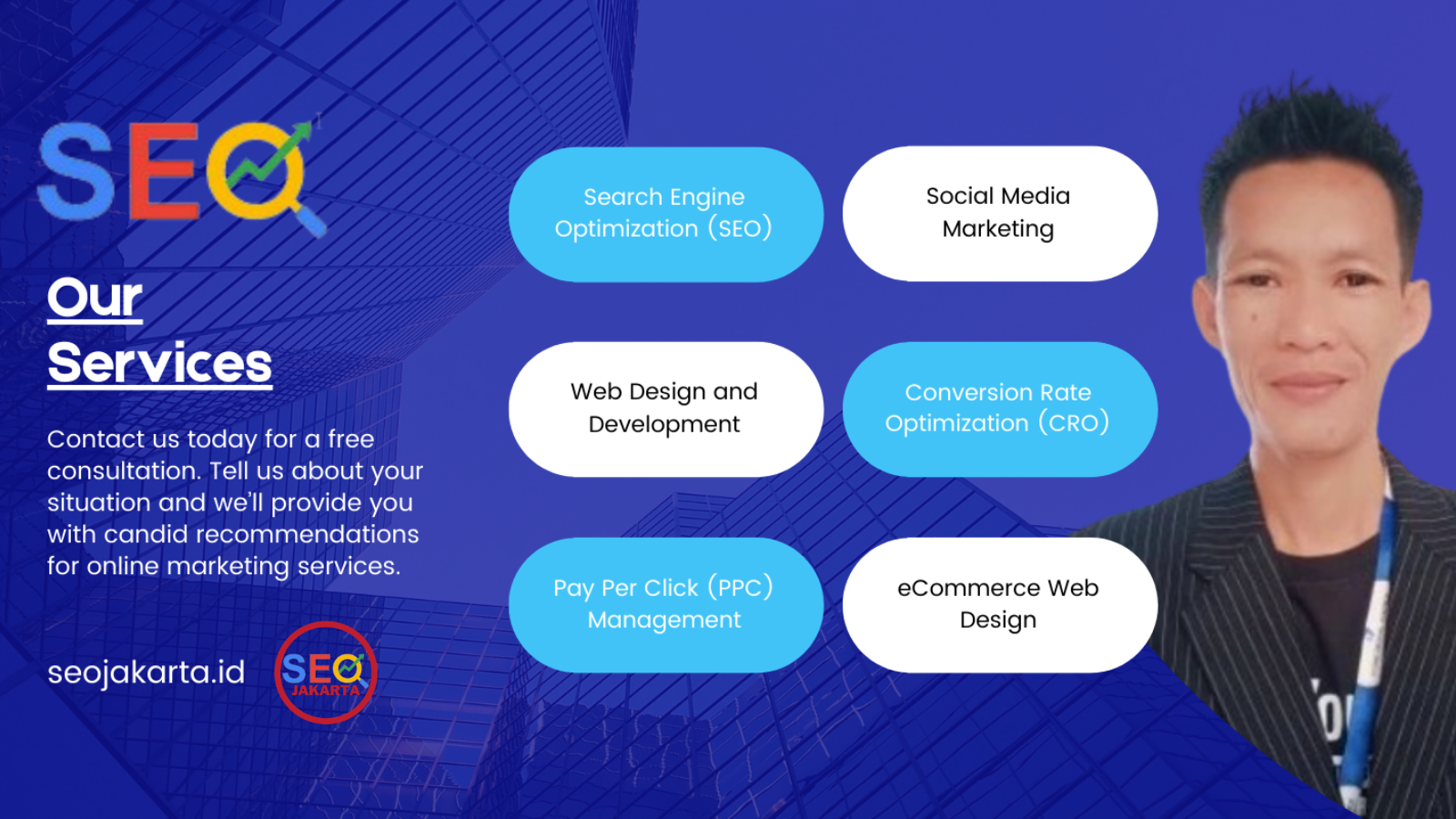 SEO

Our Services

Contact us today for a free consultation. Tell us about your situation and we'll provide you with candid recommendations for online marketing services.

seojakarta.id

SEO JAKARTA

Search Engine Optimization (SEO)

Social Media Marketing

Web Design and Development

Conversion Rate Optimization (CRO)

Pay Per Click (PPC) Management

eCommerce Web Design